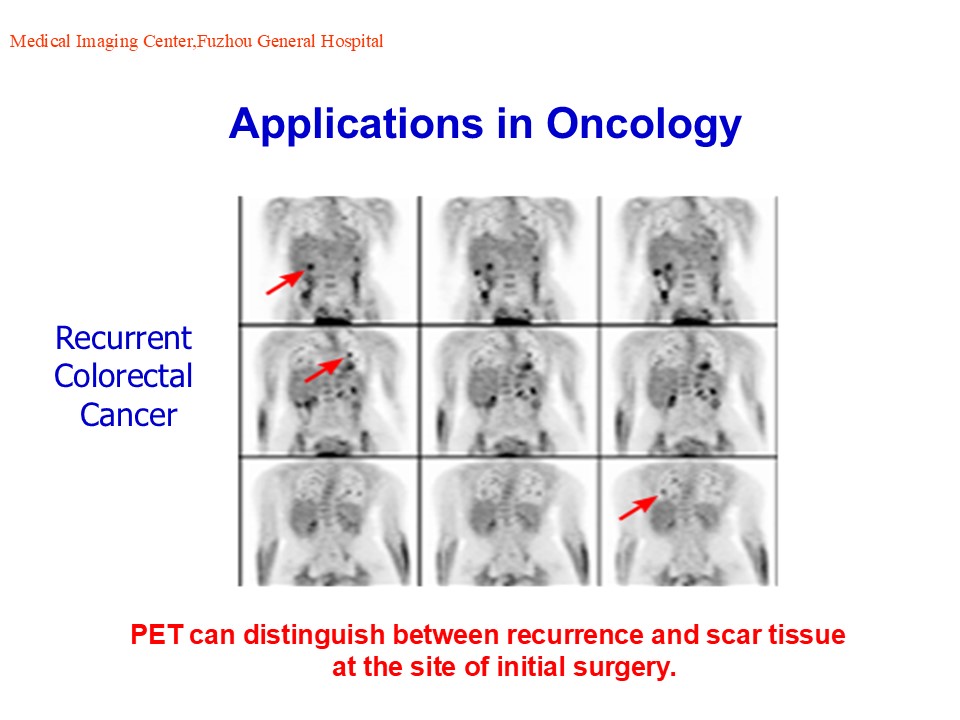 Medical Imaging Center,Fuzhou General Hospital

Applications in Oncology

Recurrent Colorectal Cancer

PET can distinguish between recurrence and scar tissue at the site of initial surgery.